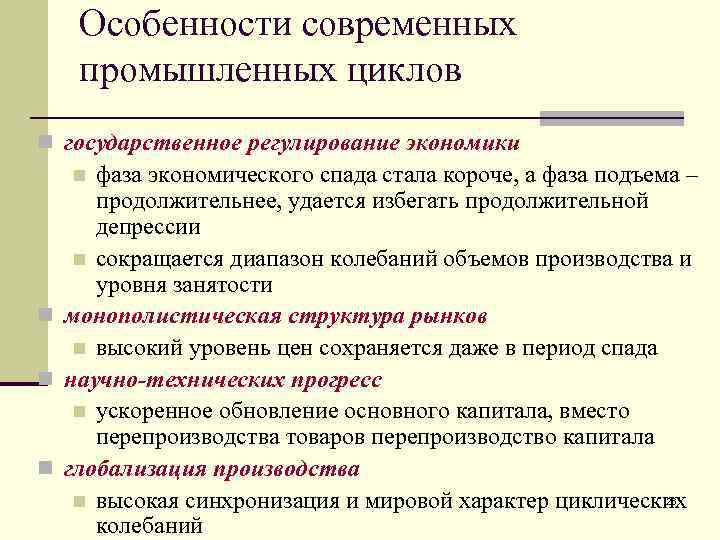 Особенности современных промышленных циклов

государственное регулирование экономики

фаза экономического спада стала короче, а фаза подъема – продолжительнее, удается избегать продолжительной депрессии

сокращается диапазон колебаний объемов производства и уровня занятости

монополистическая структура рынков

высокий уровень цен сохраняется даже в период спада

научно-технических прогресс

ускоренное обновление основного капитала, вместо перепроизводства товаров перепроизводство капитала

глобализация производства

высокая синхронизация и мировой характер циклических колебаний